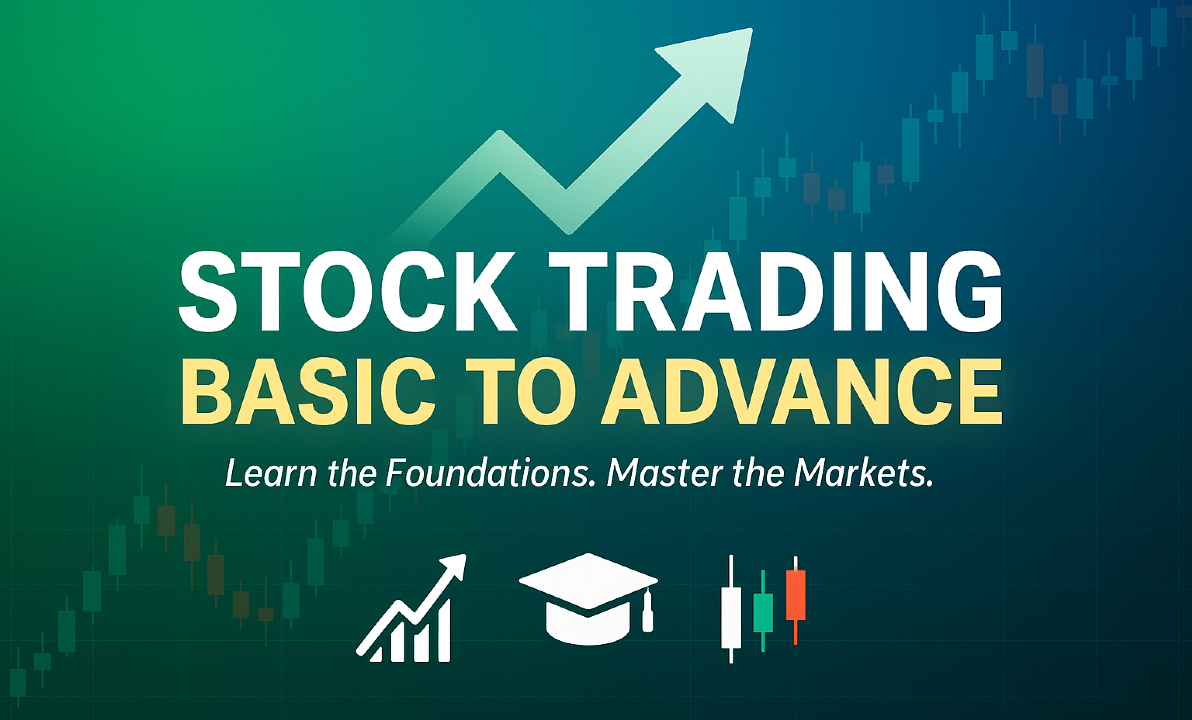 STOCK TRADING
BASIC TO ADVANCE

Learn the Foundations. Master the Markets.